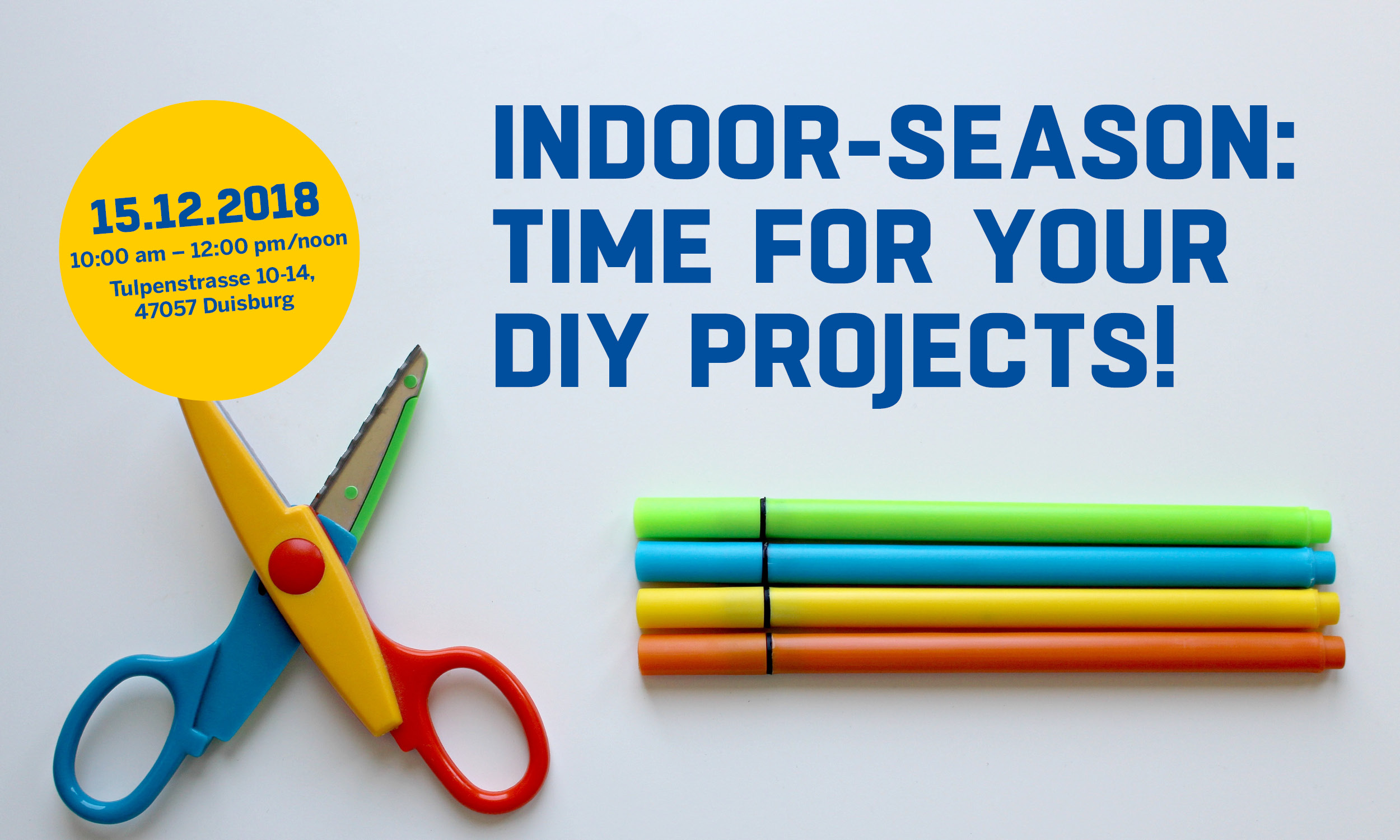 15.12.2018
10:00 am – 12:00 pm/noon
Tulpenstrasse 10-14,
47057 Duisburg

INDOOR-SEASON:
TIME FOR YOUR
DIY PROJECTS!